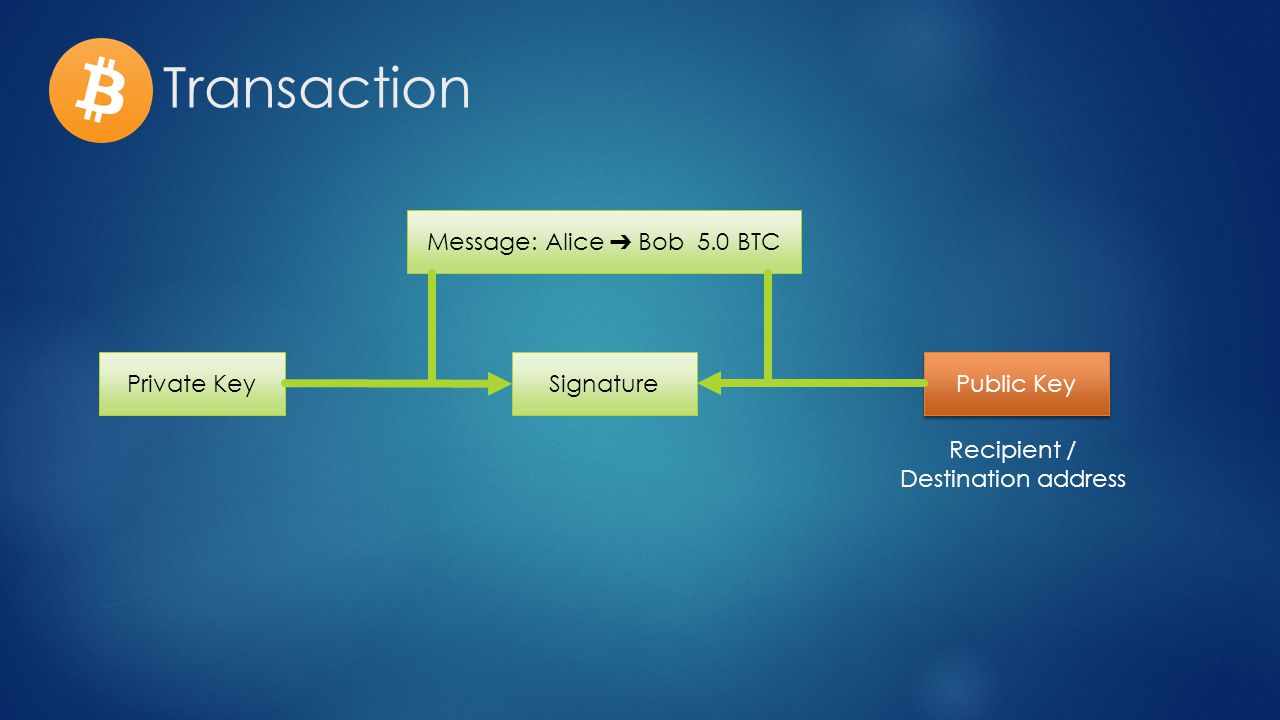 Transaction

Message: Alice ➔ Bob 5.0 BTC

Private Key

Signature

Public Key

Recipient / Destination address